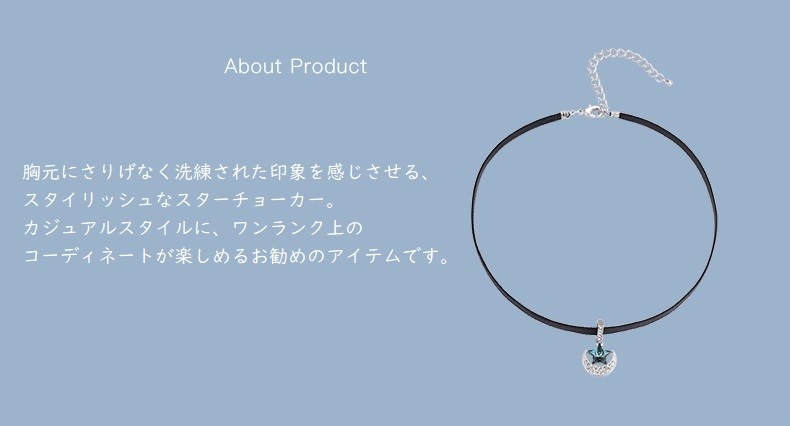 About Product

胸元にさりげなく洗練された印象を感じさせる、
スタイリッシュなスターチョーカー。
カジュアルスタイルに、ワンランク上の
コーディネートが楽しめるお勧めのアイテムです。